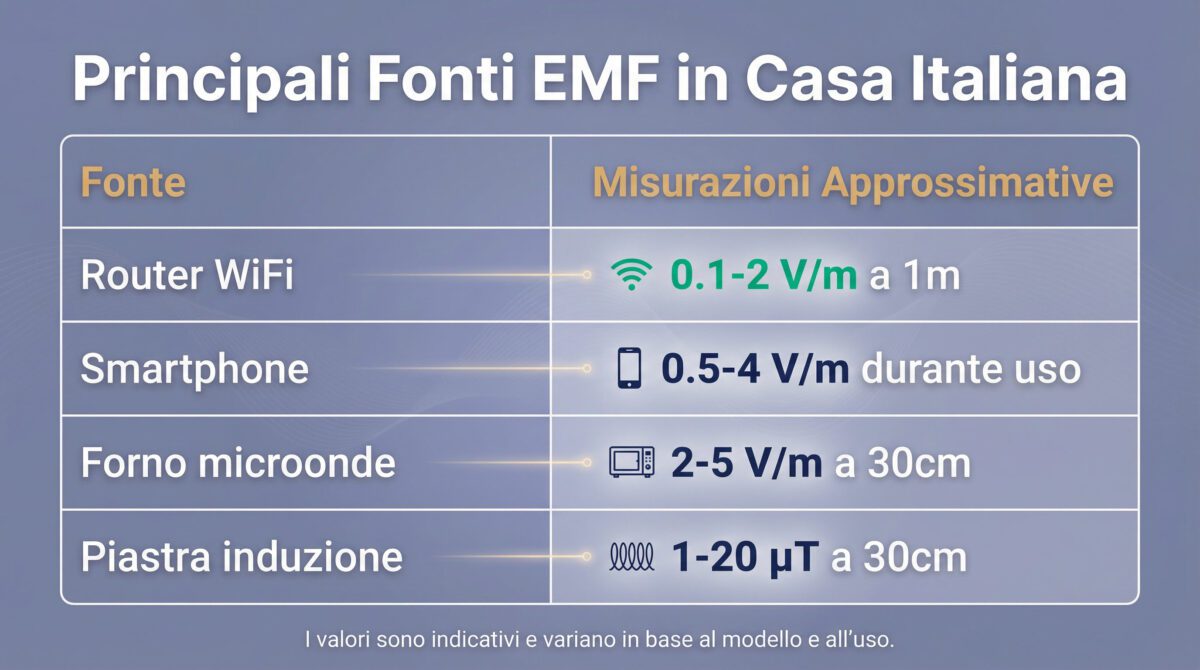 Principali Fonti EMF in Casa Italiana

| Fonte | Misurazioni Approssimative |
|---|---|
| Router WiFi | 0.1-2 V/m a 1m |
| Smartphone | 0.5-4 V/m durante uso |
| Forno microonde | 2-5 V/m a 30cm |
| Piastra induzione | 1-20 μT a 30cm |

I valori sono indicativi e variano in base al modello e all'uso.